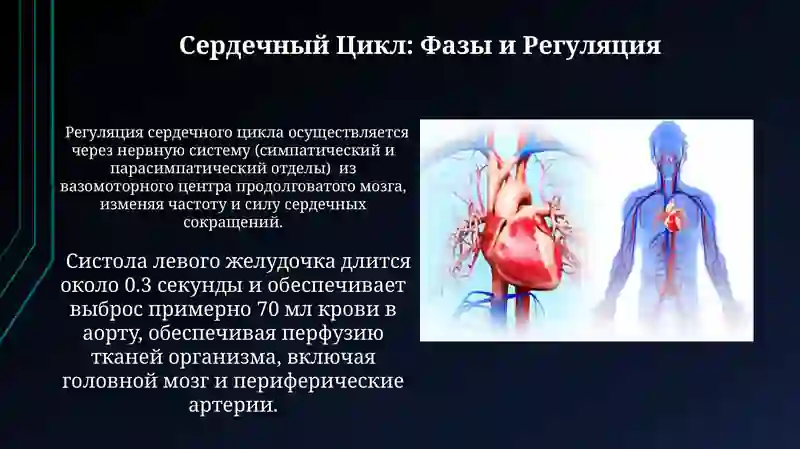 Сердечный Цикл: Фазы и Регуляция

Регуляция сердечного цикла осуществляется через нервную систему (симпатический и парасимпатический отделы)  из вазомоторного центра продолговатого мозга, изменяя частоту и силу сердечных сокращений.

Систола левого желудочка длится около 0.3 секунды и обеспечивает выброс примерно 70 мл крови в аорту, обеспечивая перфузию тканей организма, включая головной мозг и периферические артерии.